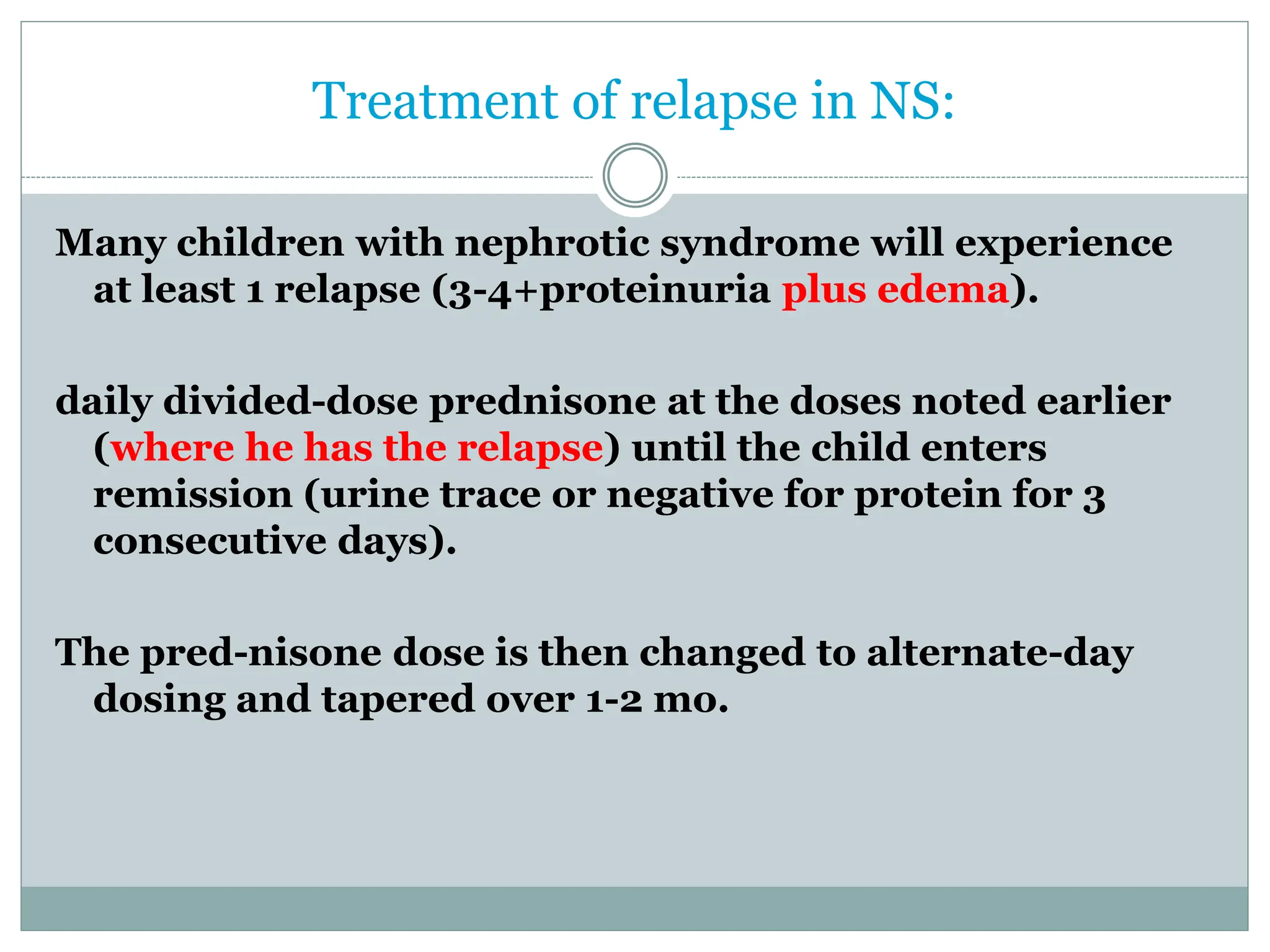 Treatment of relapse in NS:

Many children with nephrotic syndrome will experience at least 1 relapse (3-4+proteinuria plus edema).

daily divided-dose prednisone at the doses noted earlier (where he has the relapse) until the child enters remission (urine trace or negative for protein for 3 consecutive days).

The pred-nisone dose is then changed to alternate-day dosing and tapered over 1-2 mo.